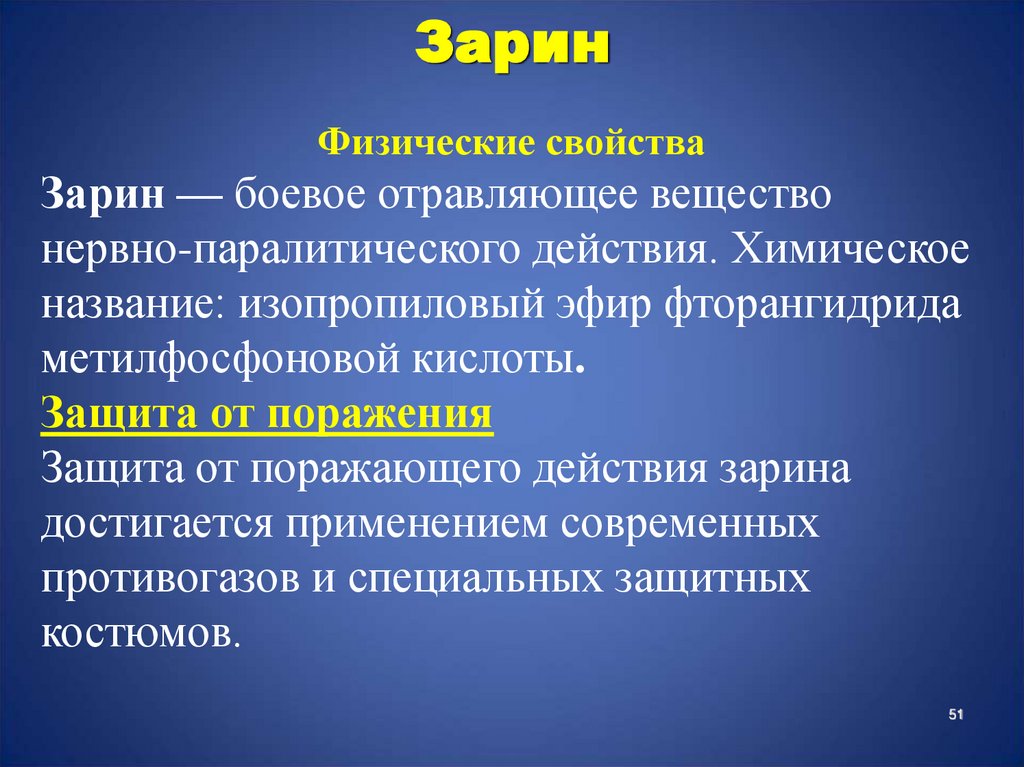 Зарин

Физические свойства

Зарин — боевое отравляющее вещество нервно-паралитического действия. Химическое название: изопропиловый эфир фторангидрида метилфосфоновой кислоты.

Защита от поражения

Защита от поражающего действия зарина достигается применением современных противогазов и специальных защитных костюмов.

51